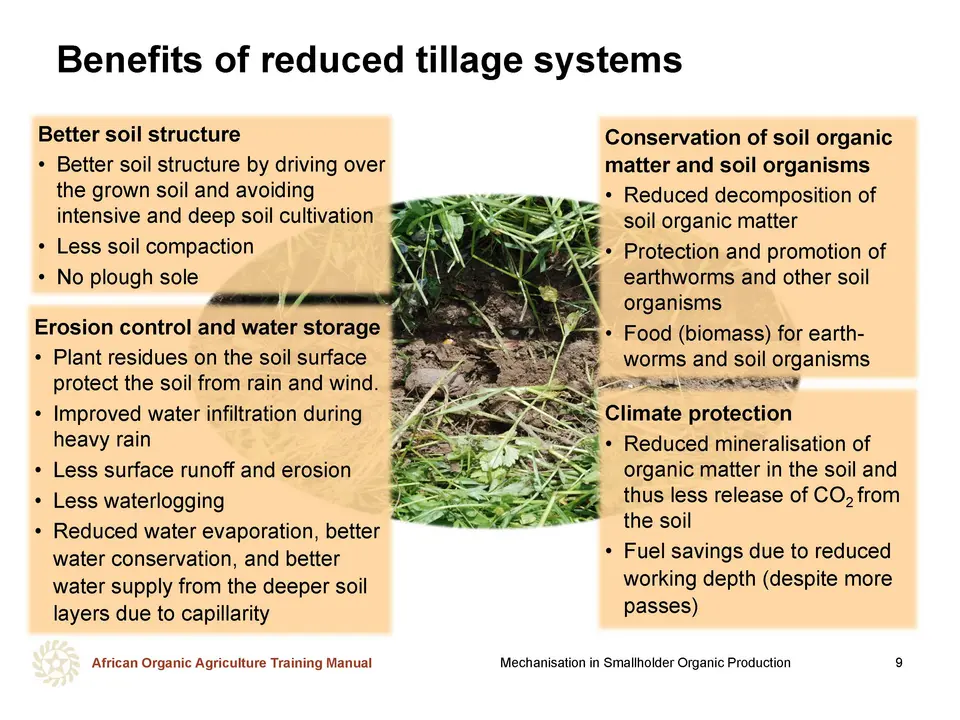 Benefits of reduced tillage systems

Better soil structure
• Better soil structure by driving over the grown soil and avoiding intensive and deep soil cultivation
• Less soil compaction
• No plough sole

Erosion control and water storage
• Plant residues on the soil surface protect the soil from rain and wind.
• Improved water infiltration during heavy rain
• Less surface runoff and erosion
• Less waterlogging
• Reduced water evaporation, better water conservation, and better water supply from the deeper soil layers due to capillarity

Conservation of soil organic matter and soil organisms
• Reduced decomposition of soil organic matter
• Protection and promotion of earthworms and other soil organisms
• Food (biomass) for earthworms and soil organisms

Climate protection
• Reduced mineralisation of organic matter in the soil and thus less release of $CO_2$ from the soil
• Fuel savings due to reduced working depth (despite more passes)

African Organic Agriculture Training Manual

Mechanisation in Smallholder Organic Production

9